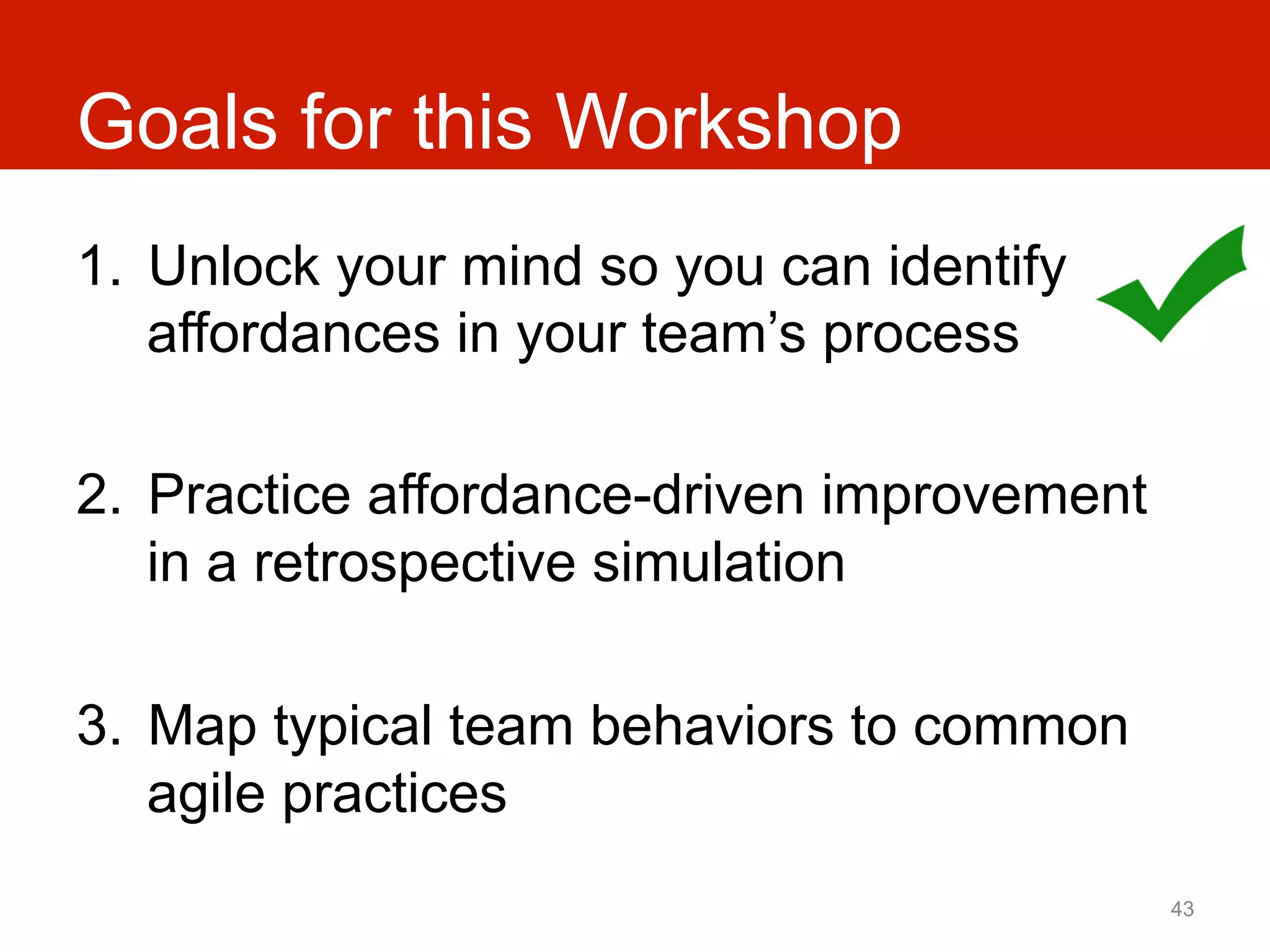 Goals for this Workshop

1. Unlock your mind so you can identify affordances in your team’s process

2. Practice affordance-driven improvement in a retrospective simulation

3. Map typical team behaviors to common agile practices

43